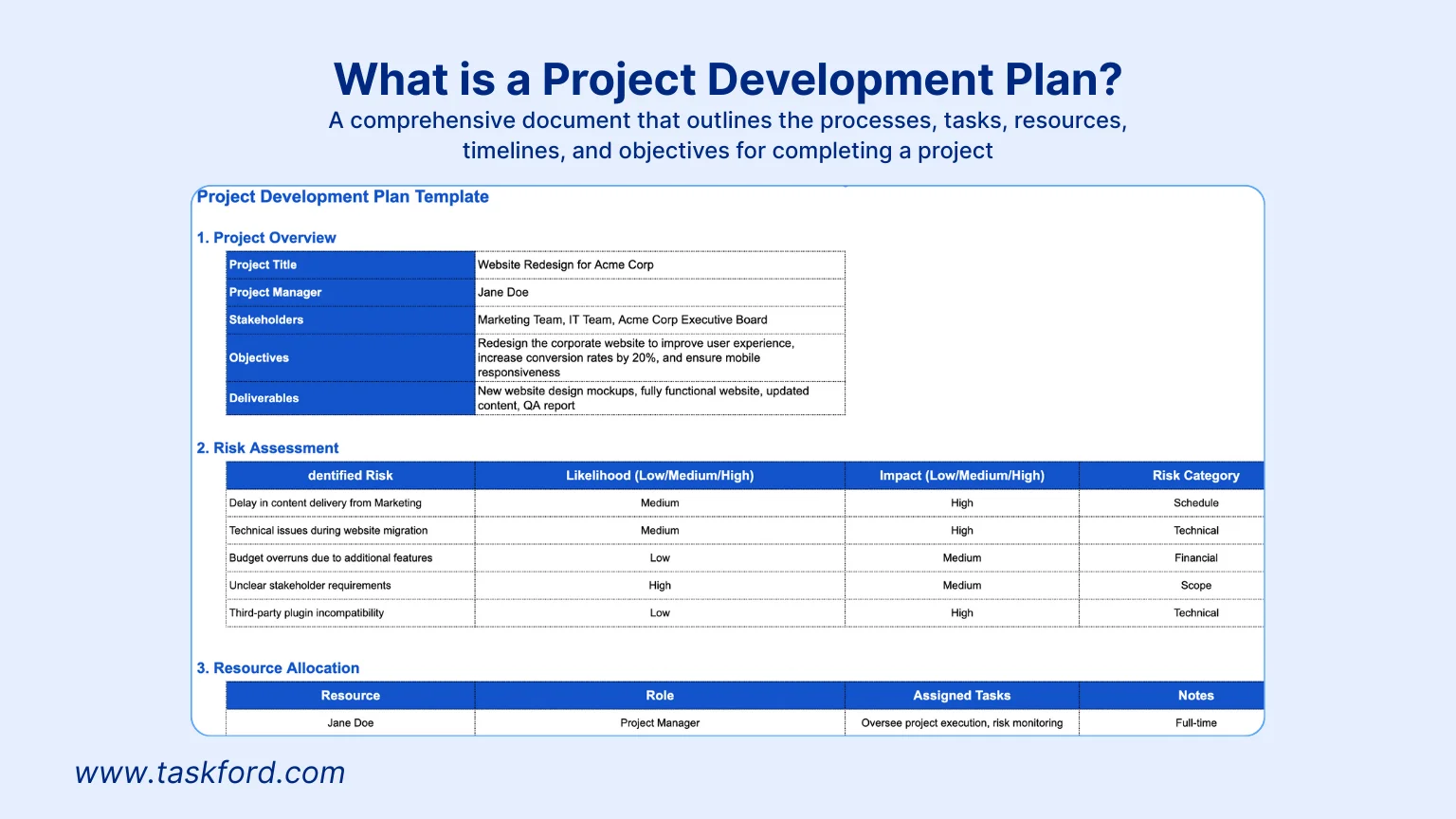 What is a Project Development Plan?

A comprehensive document that outlines the processes, tasks, resources, timelines, and objectives for completing a project

Project Development Plan Template

1. Project Overview

| Project Title | Website Redesign for Acme Corp |
|---|---|
| Project Manager | Jane Doe |
| Stakeholders | Marketing Team, IT Team, Acme Corp Executive Board |
| Objectives | Redesign the corporate website to improve user experience, increase conversion rates by 20%, and ensure mobile responsiveness |
| Deliverables | New website design mockups, fully functional website, updated content, QA report |

2. Risk Assessment

| dentified Risk | Likelihood (Low/Medium/High) | Impact (Low/Medium/High) | Risk Category |
|---|---|---|---|
| Delay in content delivery from Marketing | Medium | High | Schedule |
| Technical issues during website migration | Medium | High | Technical |
| Budget overruns due to additional features | Low | Medium | Financial |
| Unclear stakeholder requirements | High | Medium | Scope |
| Third-party plugin incompatibility | Low | High | Technical |

3. Resource Allocation

| Resource | Role | Assigned Tasks | Notes |
|---|---|---|---|
| Jane Doe | Project Manager | Oversee project execution, risk monitoring | Full-time |

www.taskford.com